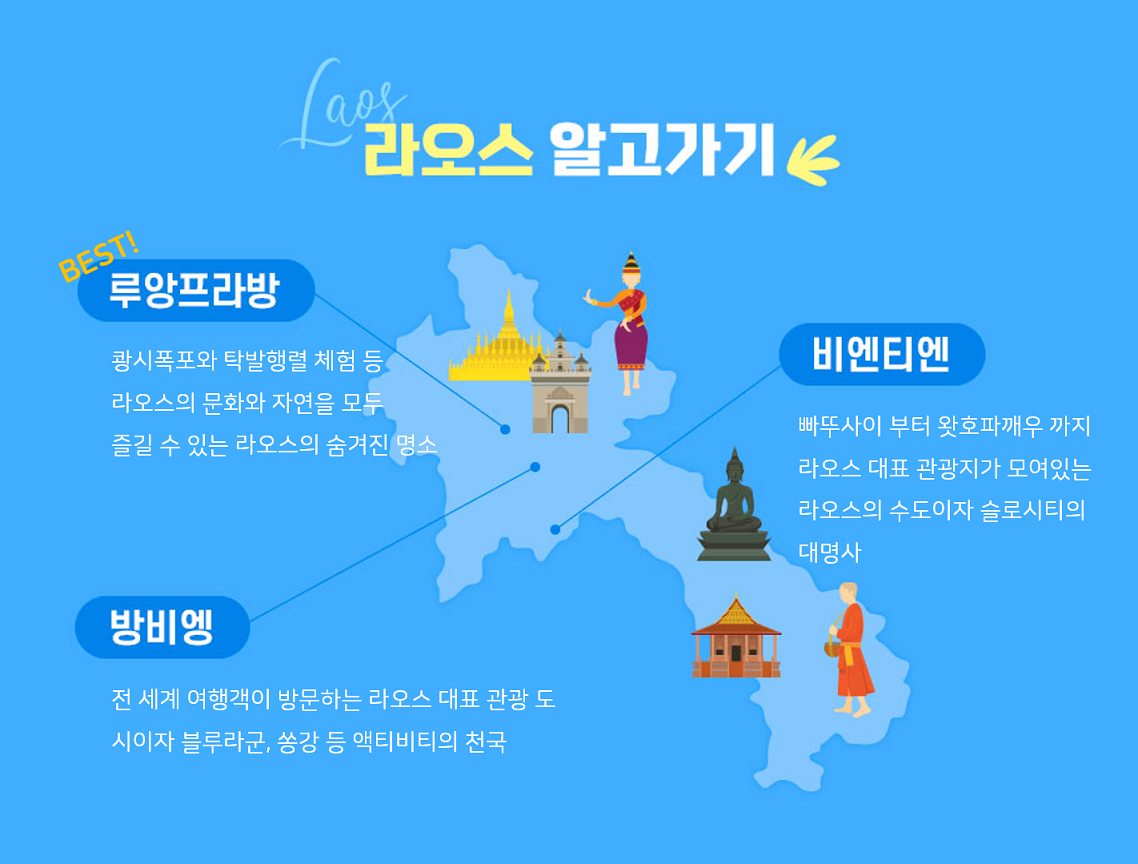 Laos
라오스 알고가기

BEST!
루앙프라방

꽝시폭포와 탁발행렬 체험 등 라오스의 문화와 자연을 모두 즐길 수 있는 라오스의 숨겨진 명소

비엔티엔

빠뚜사이 부터 왓호파깨우 까지 라오스 대표 관광지가 모여있는 라오스의 수도이자 슬로시티의 대명사

방비엥

전 세계 여행객이 방문하는 라오스 대표 관광 도시이자 블루라군, 쏭강 등 액티비티의 천국